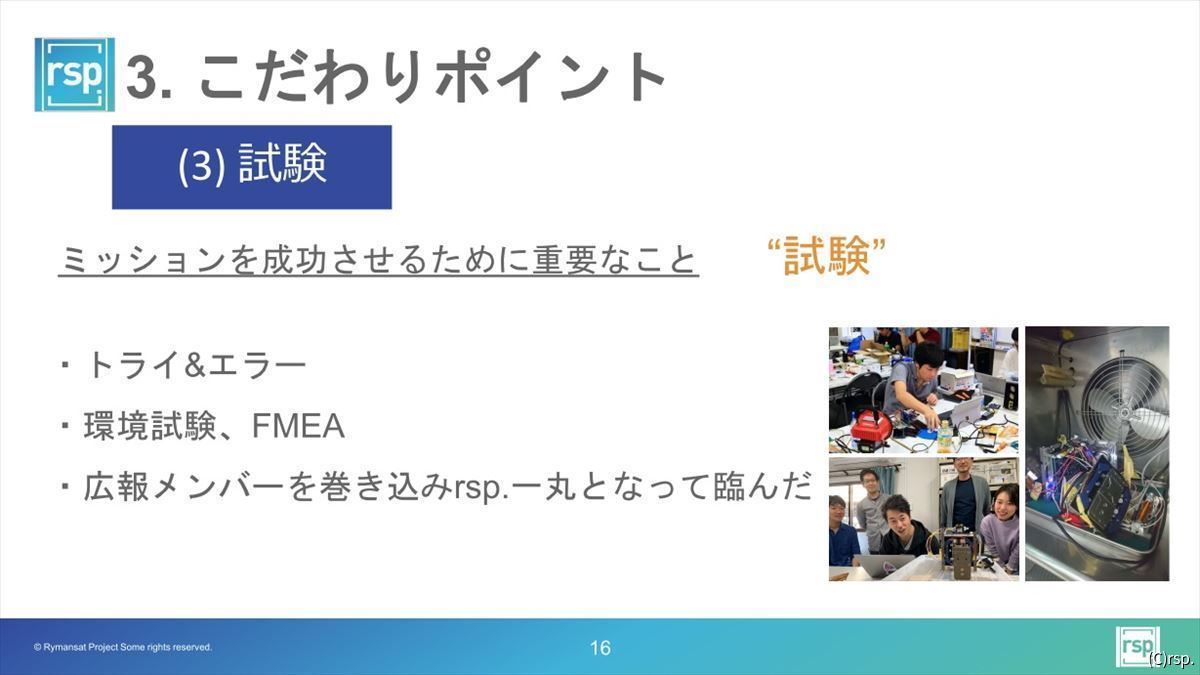 rsp

3. こだわりポイント

(3) 試験

ミッションを成功させるために重要なこと　“試験”

・トライ&エラー

・環境試験、FMEA

・広報メンバーを巻き込みrsp.一丸となって臨んだ

© Rymansat Project Some rights reserved.

16

rsp

(C)rsp.